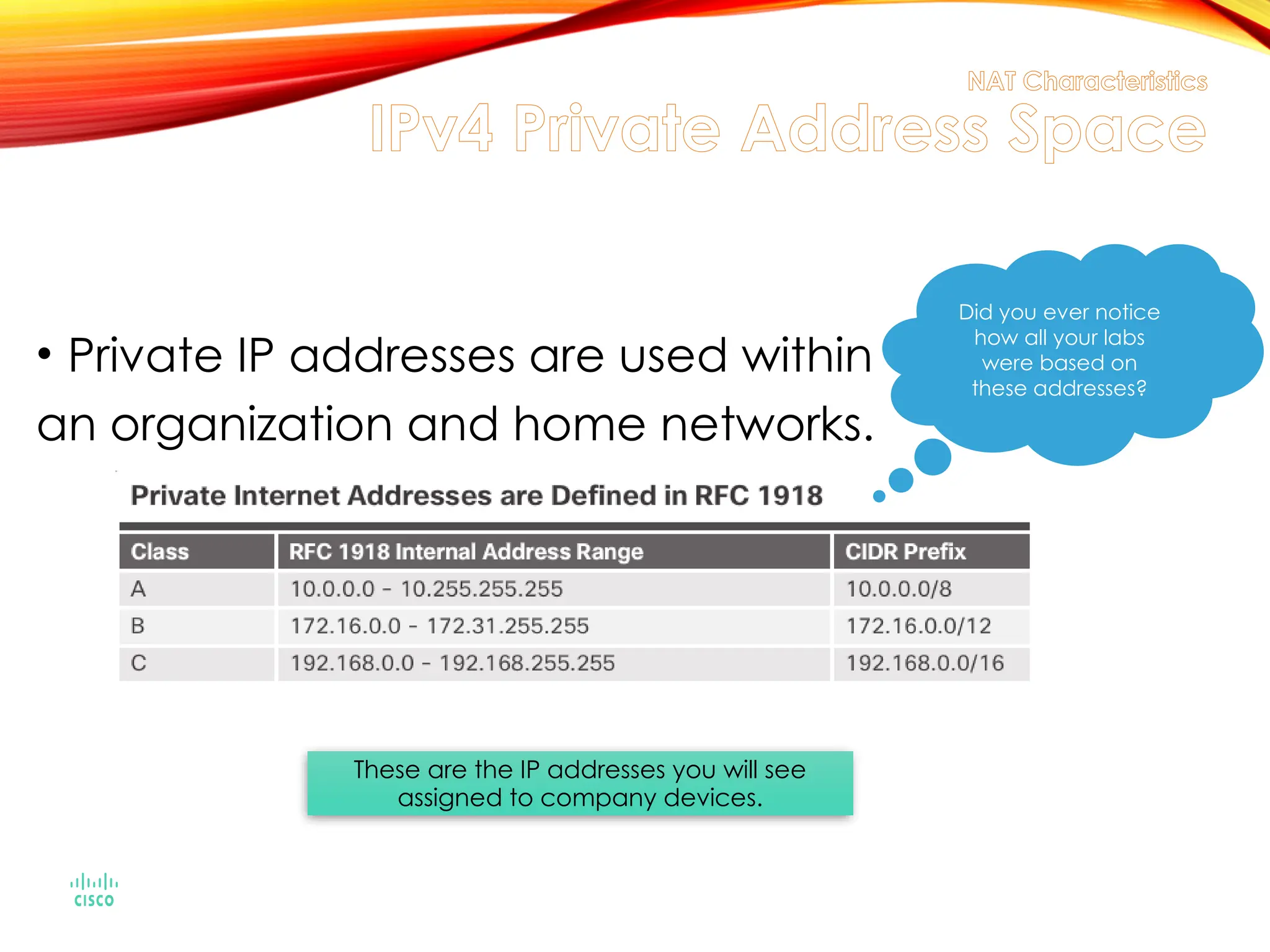 NAT Characteristics
IPv4 Private Address Space

• Private IP addresses are used within an organization and home networks.

Did you ever notice how all your labs were based on these addresses?

Private Internet Addresses are Defined in RFC 1918

| Class | RFC 1918 Internal Address Range | CIDR Prefix |
|---|---|---|
| A | 10.0.0.0 - 10.255.255.255 | 10.0.0.0/8 |
| B | 172.16.0.0 - 172.31.255.255 | 172.16.0.0/12 |
| C | 192.168.0.0 - 192.168.255.255 | 192.168.0.0/16 |

These are the IP addresses you will see assigned to company devices.

CISCO